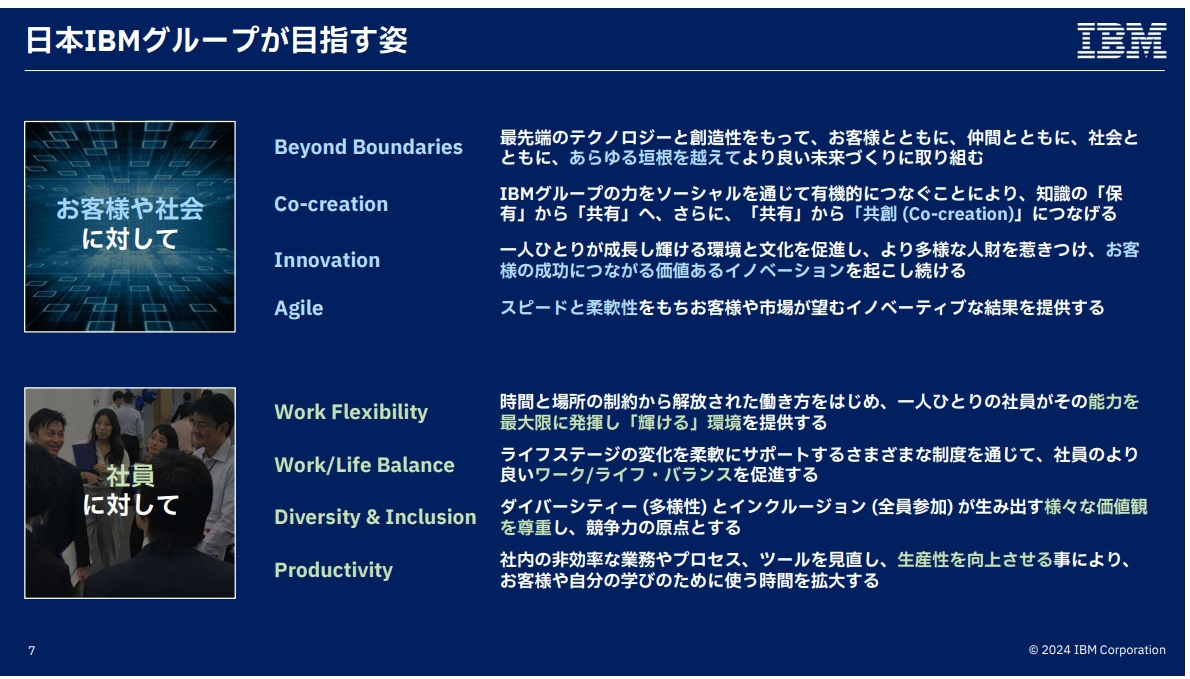 日本IBMグループが目指す姿

IBM

お客様や社会に対して

Beyond Boundaries
最先端のテクノロジーと創造性をもって、お客様とともに、仲間とともに、社会とともに、あらゆる垣根を越えてより良い未来づくりに取り組む

Co-creation
IBMグループの力をソーシャルを通じて有機的につなぐことにより、知識の「保有」から「共有」へ、さらに、「共有」から「共創 (Co-creation)」につなげる

Innovation
一人ひとりが成長し輝ける環境と文化を促進し、より多様な人財を惹きつけ、お客様の成功につながる価値あるイノベーションを起こし続ける

Agile
スピードと柔軟性をもちお客様や市場が望むイノベーティブな結果を提供する

社員に対して

Work Flexibility
時間と場所の制約から解放された働き方をはじめ、一人ひとりの社員がその能力を最大限に発揮し「輝ける」環境を提供する

Work/Life Balance
ライフステージの変化を柔軟にサポートするさまざまな制度を通じて、社員のより良いワーク/ライフ・バランスを促進する

Diversity & Inclusion
ダイバーシティー (多様性) とインクルージョン (全員参加) が生み出す様々な価値観を尊重し、競争力の原点とする

Productivity
社内の非効率な業務やプロセス、ツールを見直し、生産性を向上させる事により、お客様や自分の学びのために使う時間を拡大する

7

© 2024 IBM Corporation